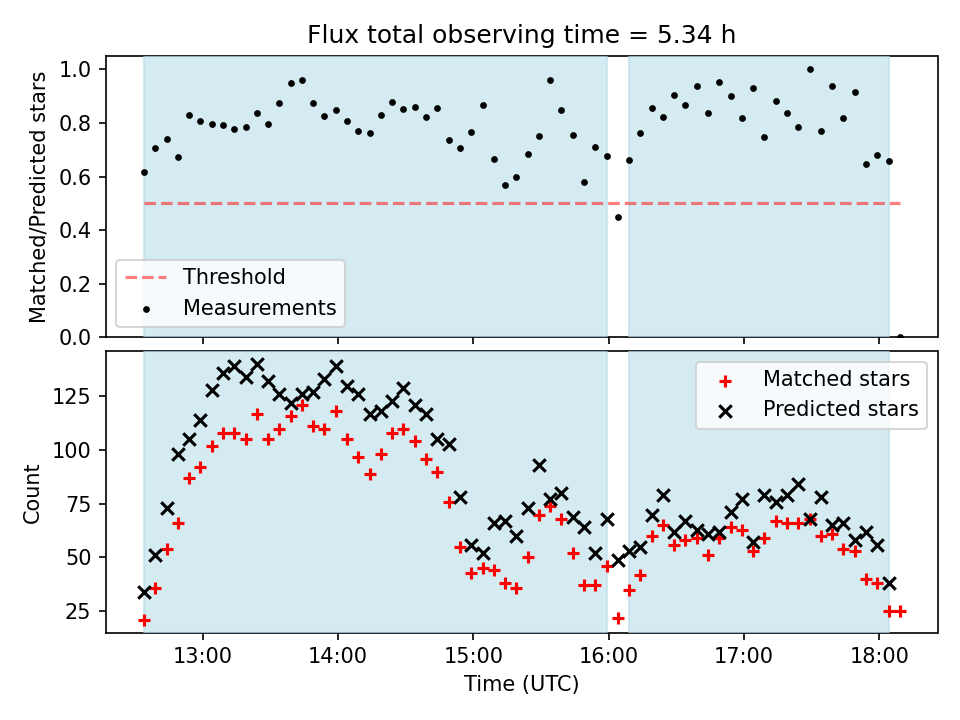 Flux total observing time = 5.34 h

Matched/Predicted stars

1.0
0.8
0.6
0.4
0.2
0.0

Threshold
Measurements

Count

125
100
75
50
25

Matched stars
Predicted stars

13:00
14:00
15:00
16:00
17:00
18:00

Time (UTC)